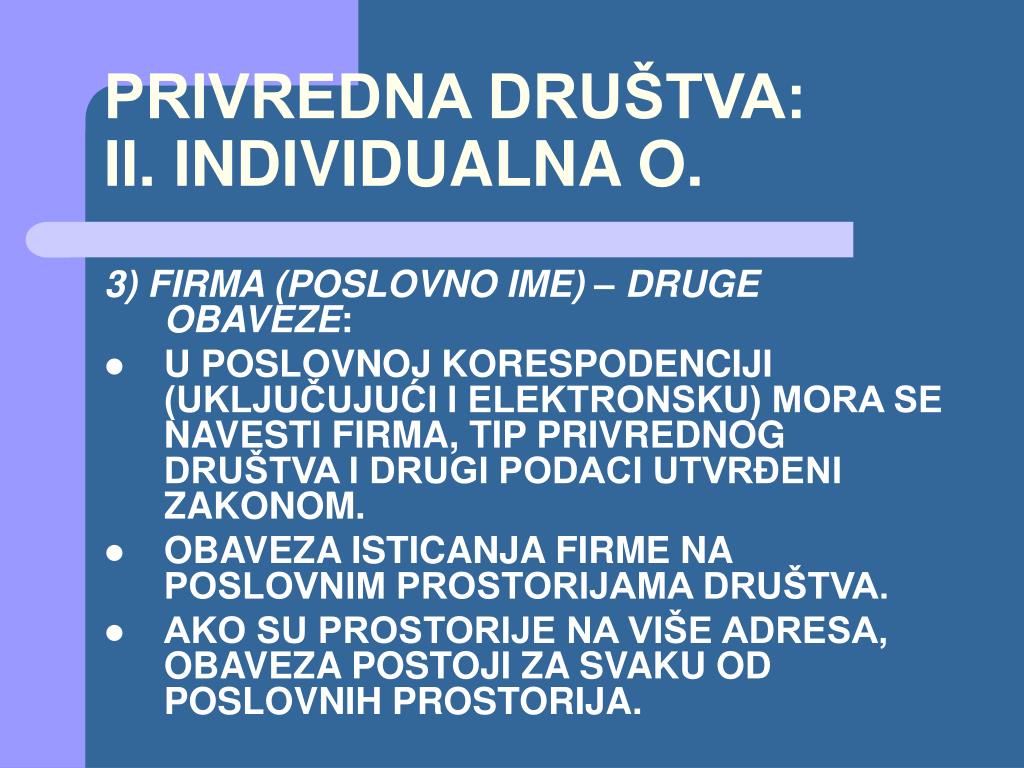 PRIVREDNA DRUŠTVA:
II. INDIVIDUALNA O.

3) FIRMA (POSLOVNO IME) – DRUGE OBAVEZE:

- U POSLOVNOJ KORESPODENCIJI (UKLJUČUJUĆI I ELEKTRONSKU) MORA SE NAVESTI FIRMA, TIP PRIVREDNOG DRUŠTVA I DRUGI PODACI UTVRĐENI ZAKONOM.
- OBAVEZA ISTICANJA FIRME NA POSLOVNIM PROSTORIJAMA DRUŠTVA.
- AKO SU PROSTORIJE NA VIŠE ADRESA, OBAVEZA POSTOJI ZA SVAKU OD POSLOVNIH PROSTORIJA.